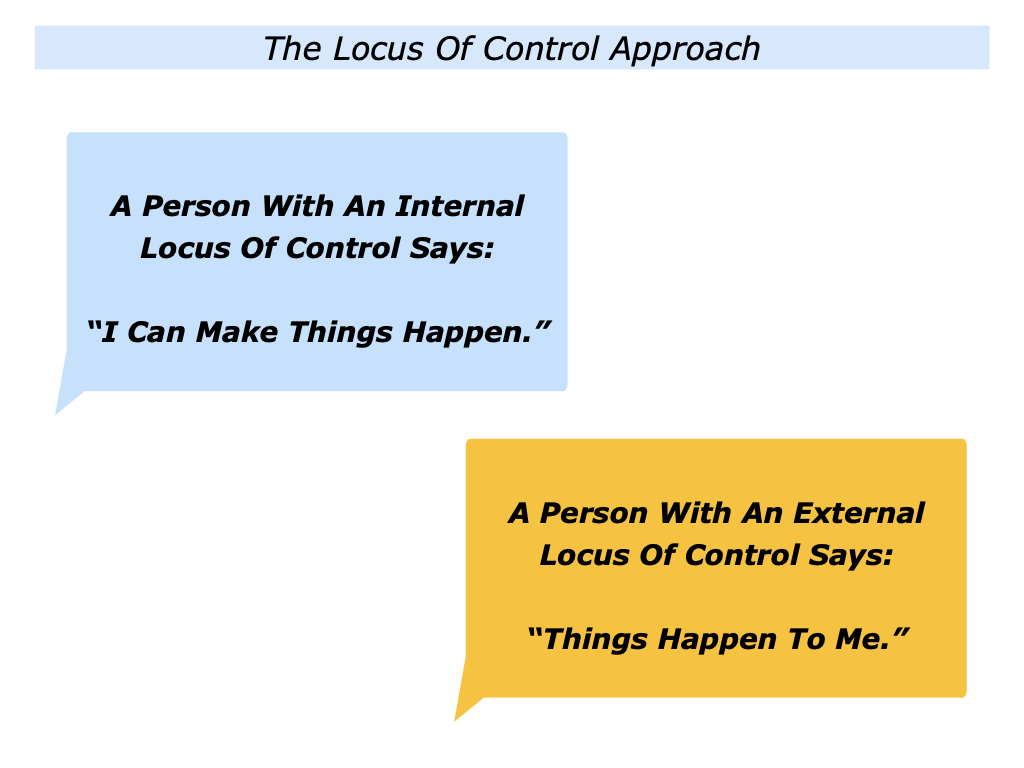 The Locus Of Control Approach

A Person With An Internal Locus Of Control Says:

“I Can Make Things Happen.”

A Person With An External Locus Of Control Says:

“Things Happen To Me.”